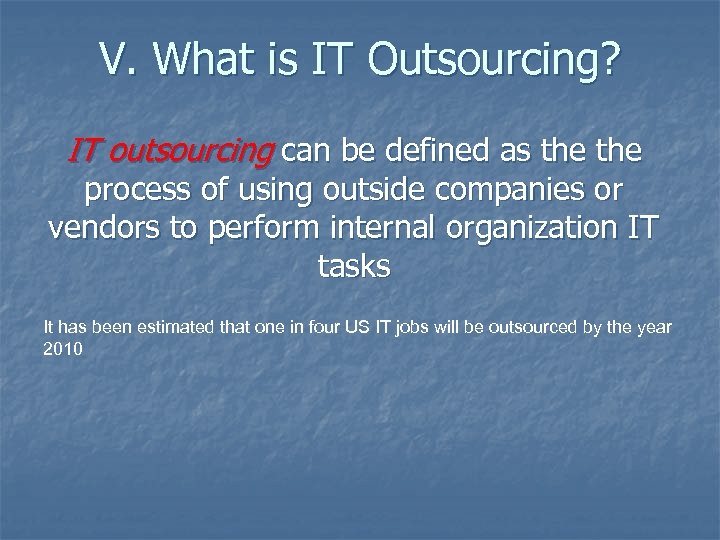 V. What is IT Outsourcing?

IT outsourcing can be defined as the the process of using outside companies or vendors to perform internal organization IT tasks

It has been estimated that one in four US IT jobs will be outsourced by the year 2010